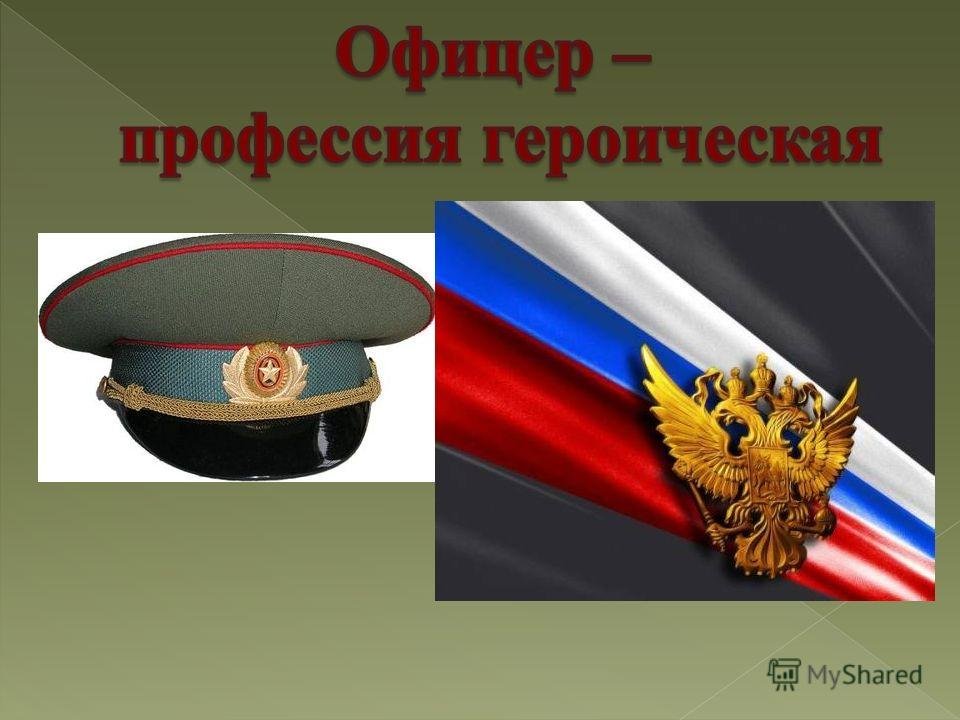 Офицер –
профессия героическая

MyShared